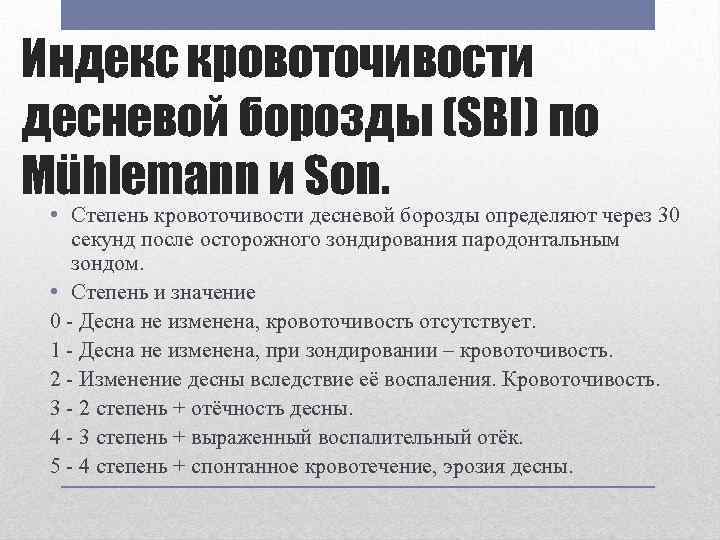 Индекс кровоточивости десневой борозды (SBI) по Mühlemann и Son.

• Степень кровоточивости десневой борозды определяют через 30 секунд после осторожного зондирования пародонтальным зондом.

• Степень и значение

0 - Десна не изменена, кровоточивость отсутствует.

1 - Десна не изменена, при зондировании – кровоточивость.

2 - Изменение десны вследствие её воспаления. Кровоточивость.

3 - 2 степень + отёчность десны.

4 - 3 степень + выраженный воспалительный отёк.

5 - 4 степень + спонтанное кровотечение, эрозия десны.